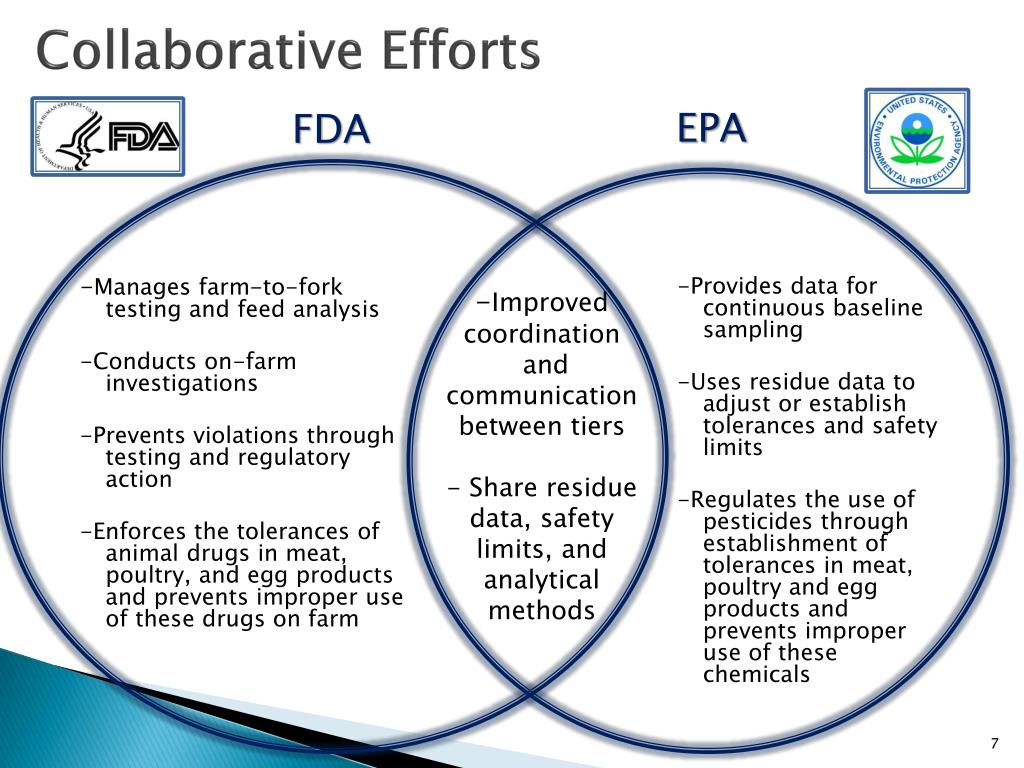 Collaborative Efforts

DEPARTMENT OF HEALTH & HUMAN SERVICES • USA
FDA

FDA

EPA

UNITED STATES ENVIRONMENTAL PROTECTION AGENCY

-Manages farm-to-fork testing and feed analysis

-Conducts on-farm investigations

-Prevents violations through testing and regulatory action

-Enforces the tolerances of animal drugs in meat, poultry, and egg products and prevents improper use of these drugs on farm

-Improved coordination and communication between tiers

- Share residue data, safety limits, and analytical methods

-Provides data for continuous baseline sampling

-Uses residue data to adjust or establish tolerances and safety limits

-Regulates the use of pesticides through establishment of tolerances in meat, poultry and egg products and prevents improper use of these chemicals

7